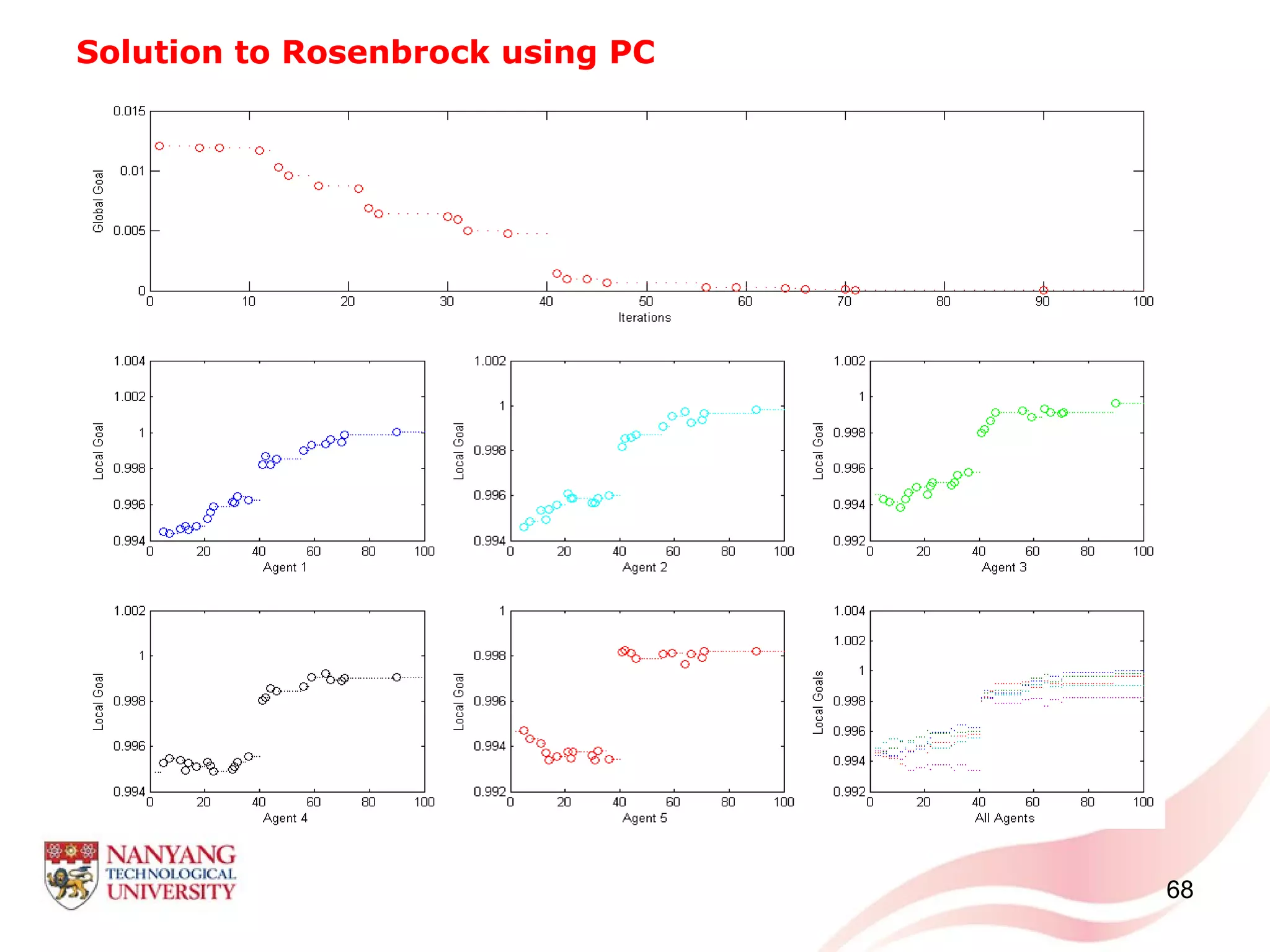 Solution to Rosenbrock using PC

Global Goal
0.015
0.01
0.005
0
0 10 20 30 40 50 60 70 80 90 100
Iterations

Local Goal
1.004
1.002
1
0.998
0.996
0.994
0 20 40 60 80 100
Agent 1

Local Goal
1.002
1
0.998
0.996
0.994
0 20 40 60 80 100
Agent 2

Local Goal
1.002
1
0.998
0.996
0.994
0.992
0 20 40 60 80 100
Agent 3

Local Goal
1.002
1
0.998
0.996
0.994
0 20 40 60 80 100
Agent 4

Local Goal
1
0.998
0.996
0.994
0.992
0 20 40 60 80 100
Agent 5

Local Goals
1.004
1.002
1
0.998
0.996
0.994
0.992
0 20 40 60 80 100
All Agents

NANYANG TECHNOLOGICAL UNIVERSITY

68